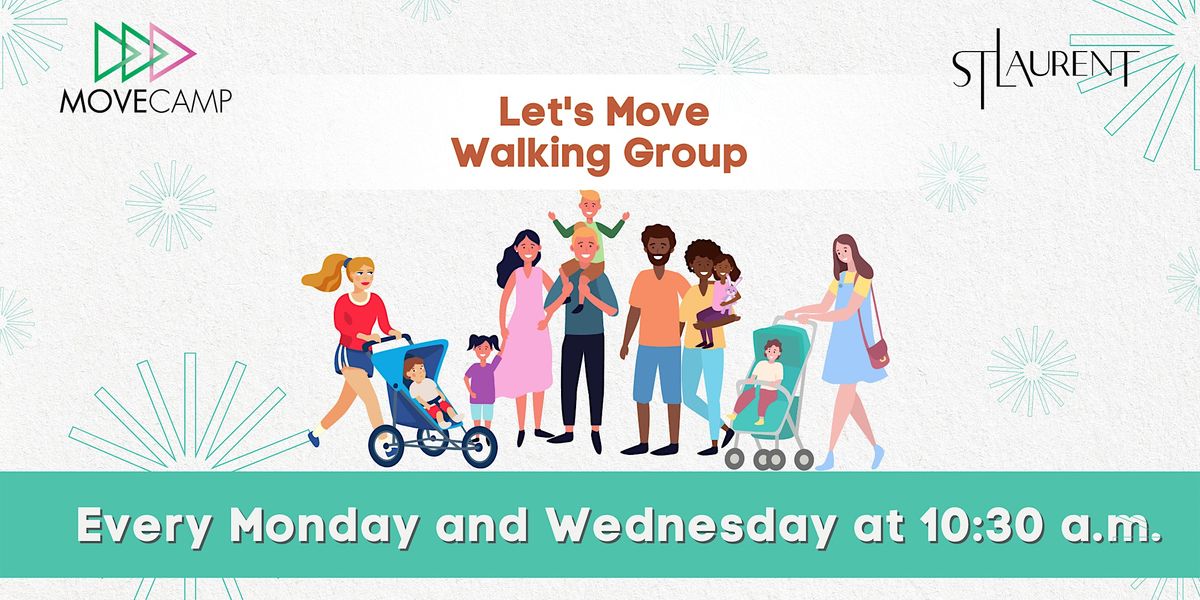 MOVECAMP

STLAURENT

Let's Move
Walking Group

Every Monday and Wednesday at 10:30 a.m.